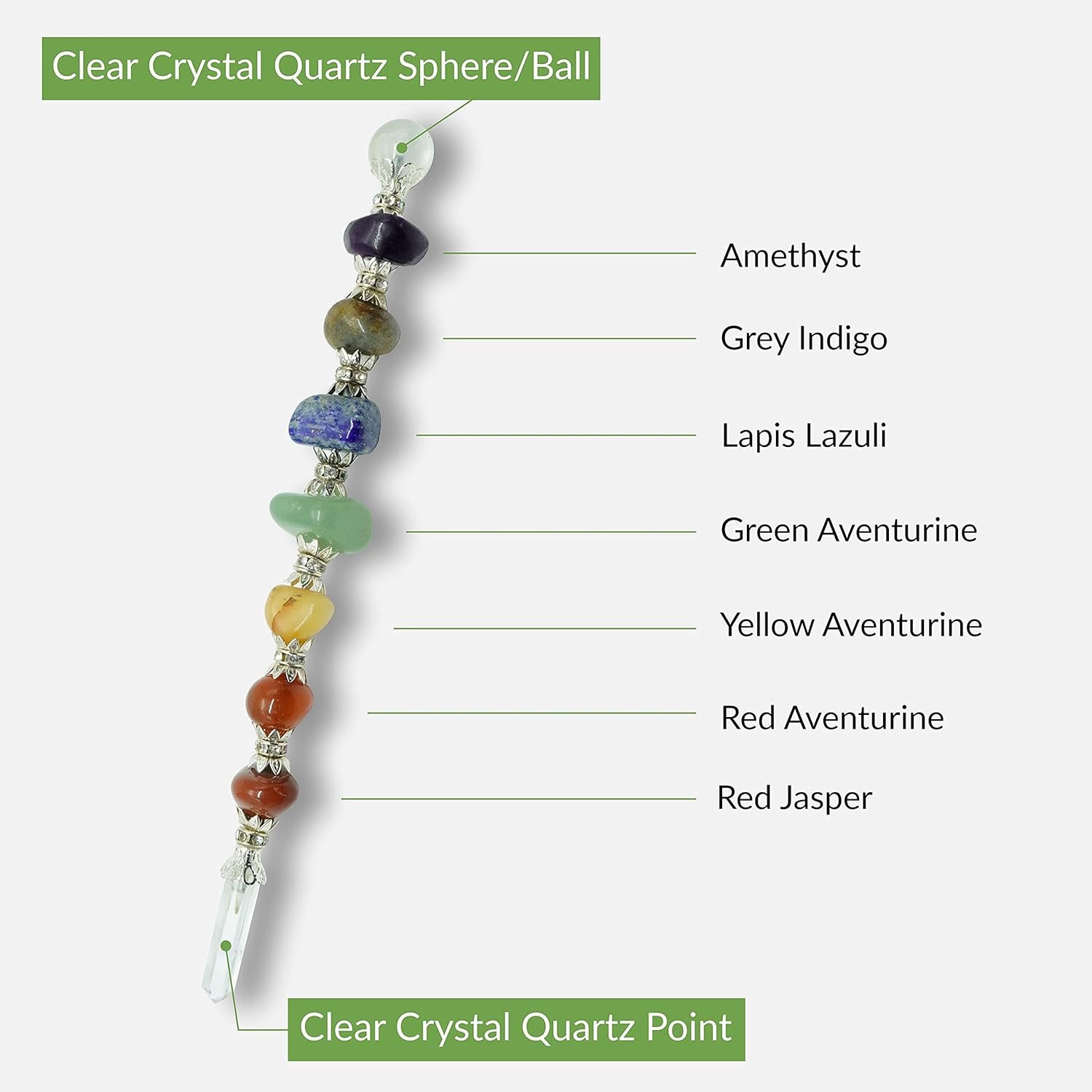 Clear Crystal Quartz Sphere/Ball

Amethyst

Grey Indigo

Lapis Lazuli

Green Aventurine

Yellow Aventurine

Red Aventurine

Red Jasper

Clear Crystal Quartz Point